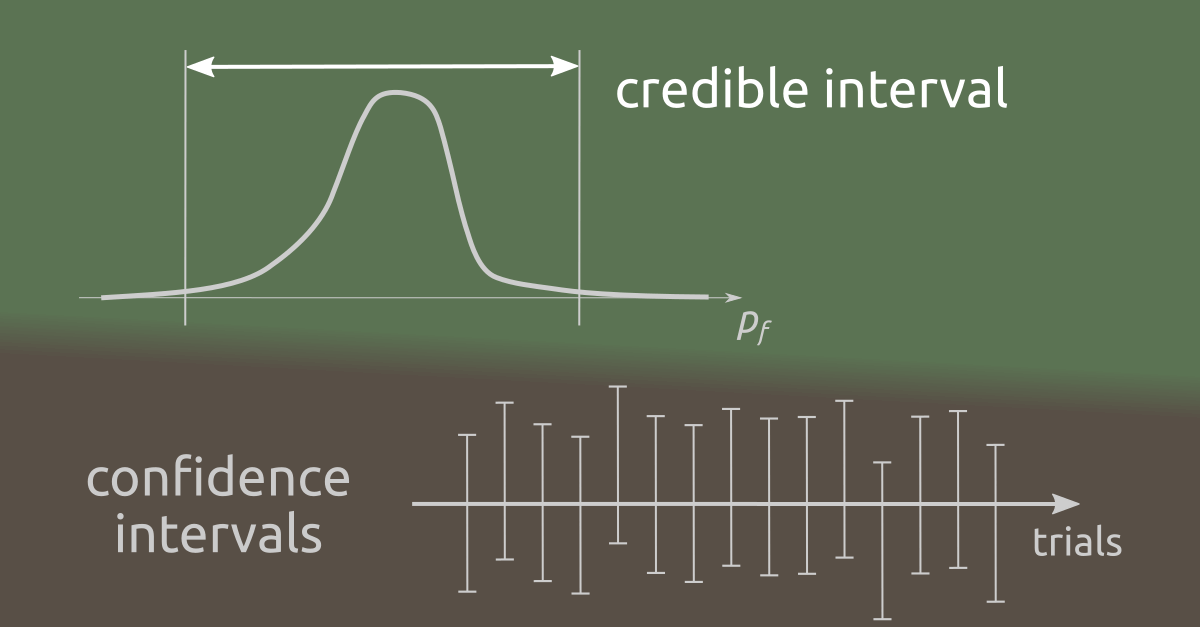 credible interval

$p_f$

confidence intervals

trials